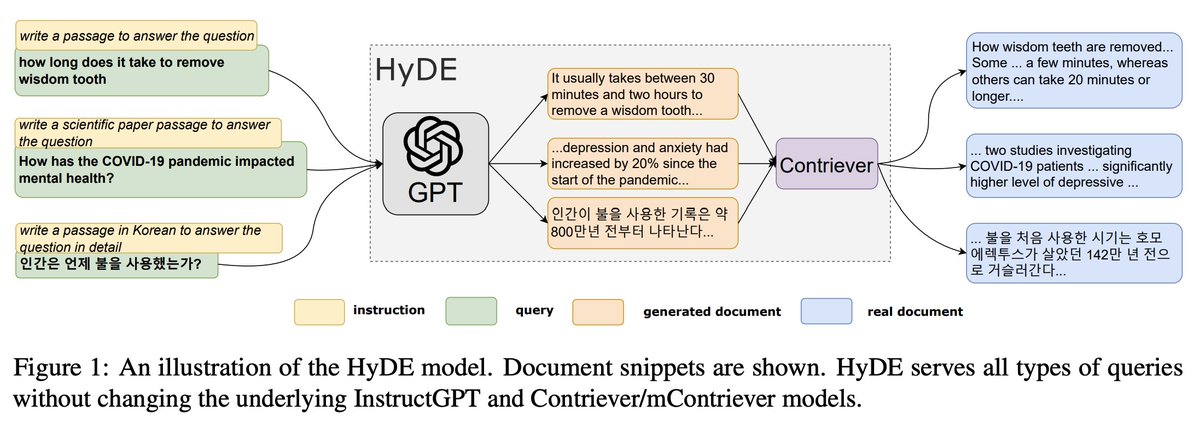 write a passage to answer the question

how long does it take to remove wisdom tooth

write a scientific paper passage to answer the question

How has the COVID-19 pandemic impacted mental health?

write a passage in Korean to answer the question in detail

인간은 언제 불을 사용했는가?

HyDE

GPT

It usually takes between 30 minutes and two hours to remove a wisdom tooth...

...depression and anxiety had increased by 20% since the start of the pandemic...

인간이 불을 사용한 기록은 약 800만년 전부터 나타난다...

Contriever

How wisdom teeth are removed... Some ... a few minutes, whereas others can take 20 minutes or longer....

... two studies investigating COVID-19 patients ... significantly higher level of depressive ...

... 불을 처음 사용한 시기는 호모 에렉투스가 살았던 142만 년 전으로 거슬러간다...

instruction

query

generated document

real document

Figure 1: An illustration of the HyDE model. Document snippets are shown. HyDE serves all types of queries without changing the underlying InstructGPT and Contriever/mContriever models.